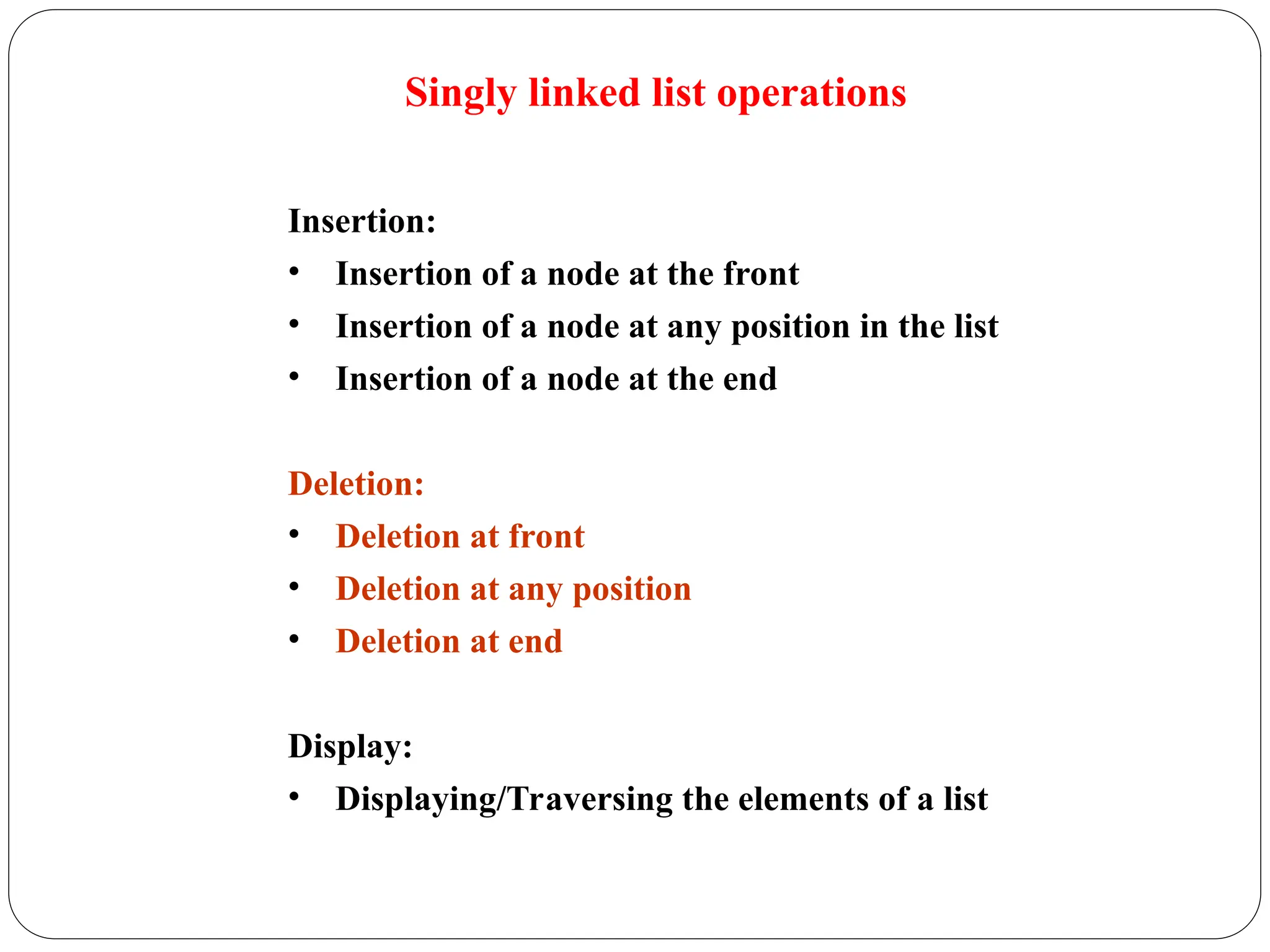 Singly linked list operations

Insertion:
• Insertion of a node at the front
• Insertion of a node at any position in the list
• Insertion of a node at the end

Deletion:
• Deletion at front
• Deletion at any position
• Deletion at end

Display:
• Displaying/Traversing the elements of a list